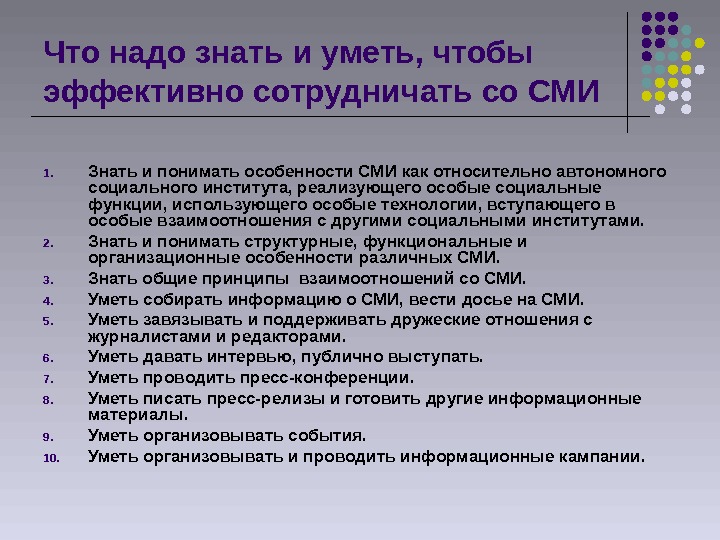 Что надо знать и уметь, чтобы эффективно сотрудничать со СМИ

1. Знать и понимать особенности СМИ как относительно автономного социального института, реализующего особые социальные функции, использующего особые технологии, вступающего в особые взаимоотношения с другими социальными институтами.
2. Знать и понимать структурные, функциональные и организационные особенности различных СМИ.
3. Знать общие принципы взаимоотношений со СМИ.
4. Уметь собирать информацию о СМИ, вести досье на СМИ.
5. Уметь завязывать и поддерживать дружеские отношения с журналистами и редакторами.
6. Уметь давать интервью, публично выступать.
7. Уметь проводить пресс-конференции.
8. Уметь писать пресс-релизы и готовить другие информационные материалы.
9. Уметь организовывать события.
10. Уметь организовывать и проводить информационные кампании.